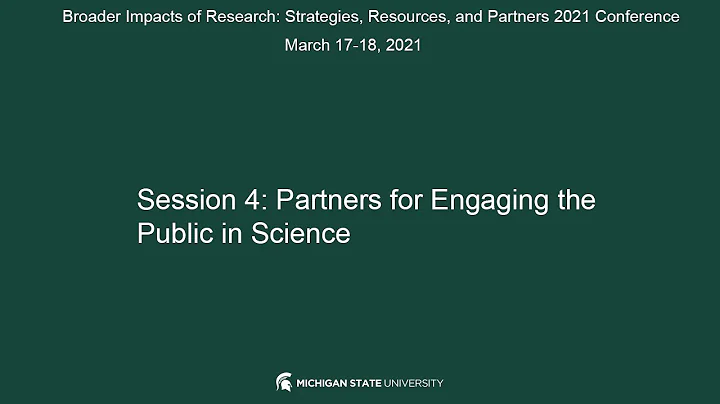 Broader Impacts of Research: Strategies, Resources, and Partners 2021 Conference
March 17-18, 2021

Session 4: Partners for Engaging the Public in Science

MICHIGAN STATE UNIVERSITY